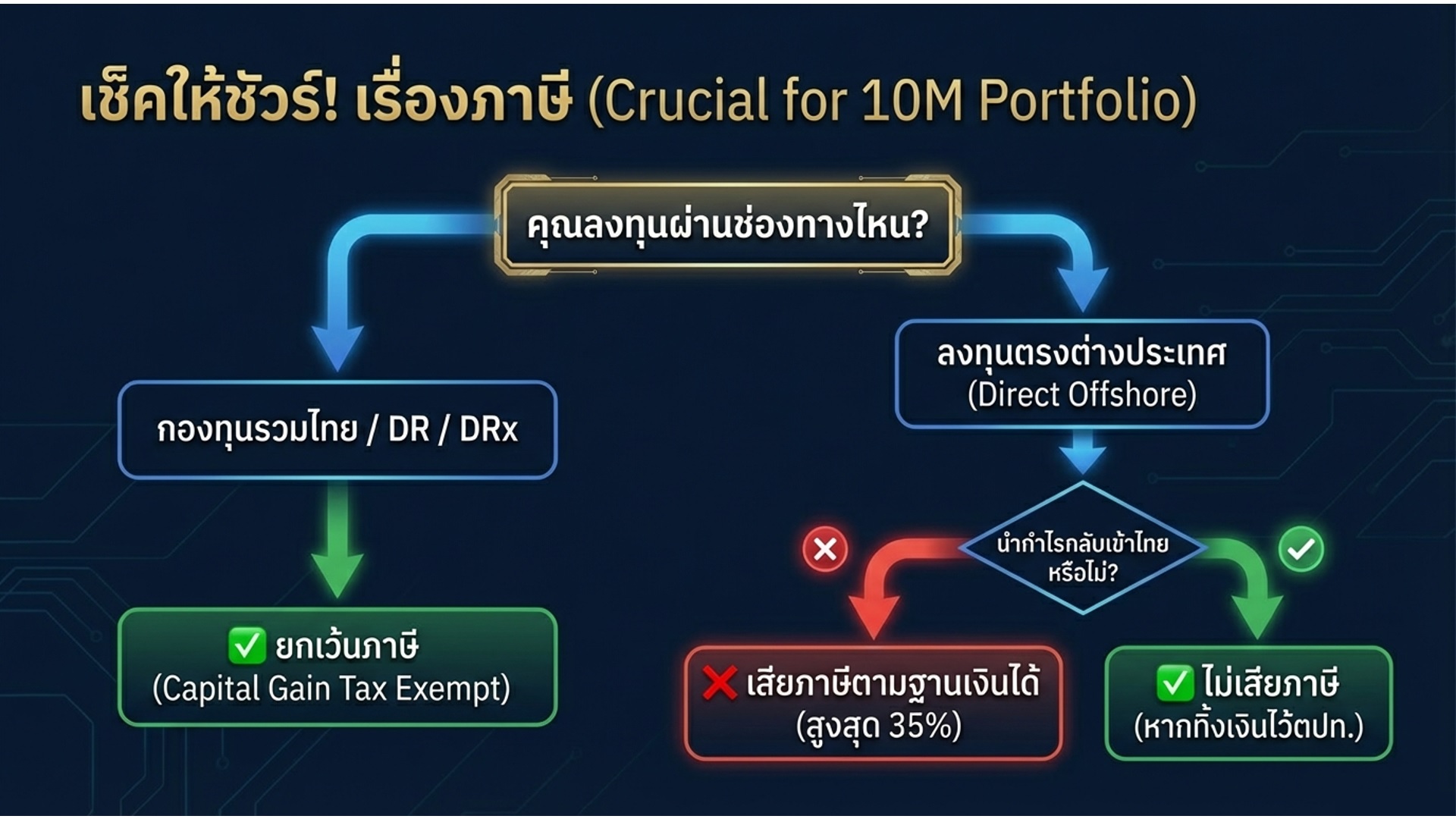 เช็คให้ชัวร์! เรื่องภาษี (Crucial for 10M Portfolio)

คุณลงทุนผ่านช่องทางไหน?

กองทุนรวมไทย / DR / DRx

✅ ยกเว้นภาษี
(Capital Gain Tax Exempt)

ลงทุนตรงต่างประเทศ
(Direct Offshore)

นำกำไรกลับเข้าไทย
หรือไม่?

❌ เสียภาษีตามฐานเงินได้
(สูงสุด 35%)

✅ ไม่เสียภาษี
(หากทิ้งเงินไว้ตปท.)